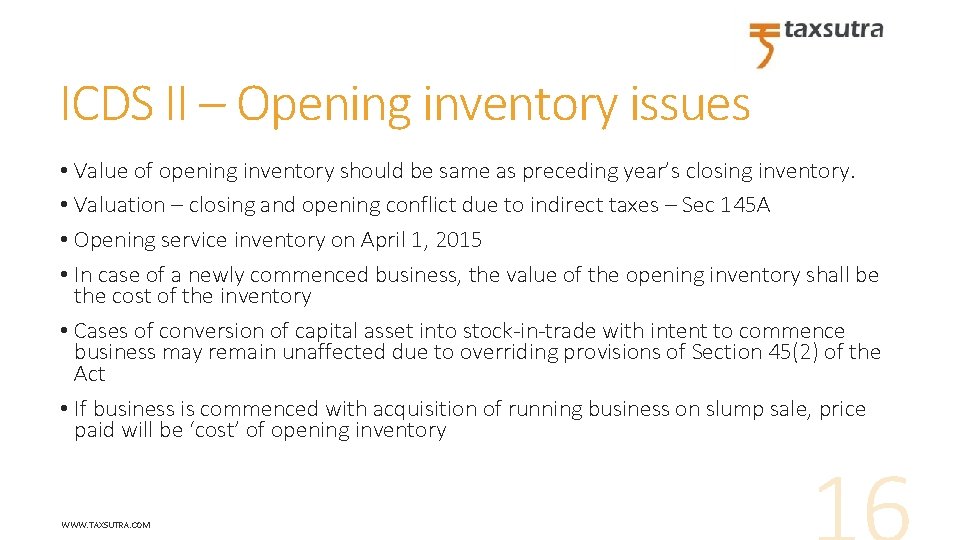 taxsutra

ICDS II – Opening inventory issues

• Value of opening inventory should be same as preceding year's closing inventory.

• Valuation – closing and opening conflict due to indirect taxes – Sec 145A

• Opening service inventory on April 1, 2015

• In case of a newly commenced business, the value of the opening inventory shall be the cost of the inventory

• Cases of conversion of capital asset into stock-in-trade with intent to commence business may remain unaffected due to overriding provisions of Section 45(2) of the Act

• If business is commenced with acquisition of running business on slump sale, price paid will be 'cost' of opening inventory

WWW.TAXSUTRA.COM

16